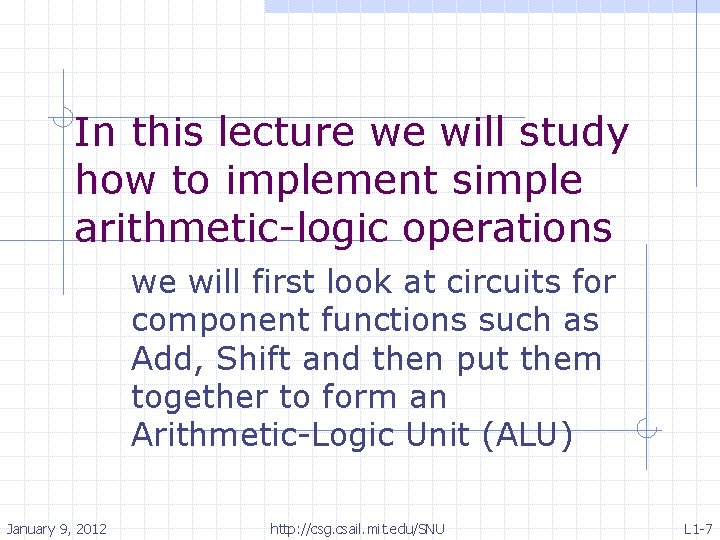 In this lecture we will study how to implement simple arithmetic-logic operations

we will first look at circuits for component functions such as Add, Shift and then put them together to form an Arithmetic-Logic Unit (ALU)

January 9, 2012

http://csg.csail.mit.edu/SNU

L1-7